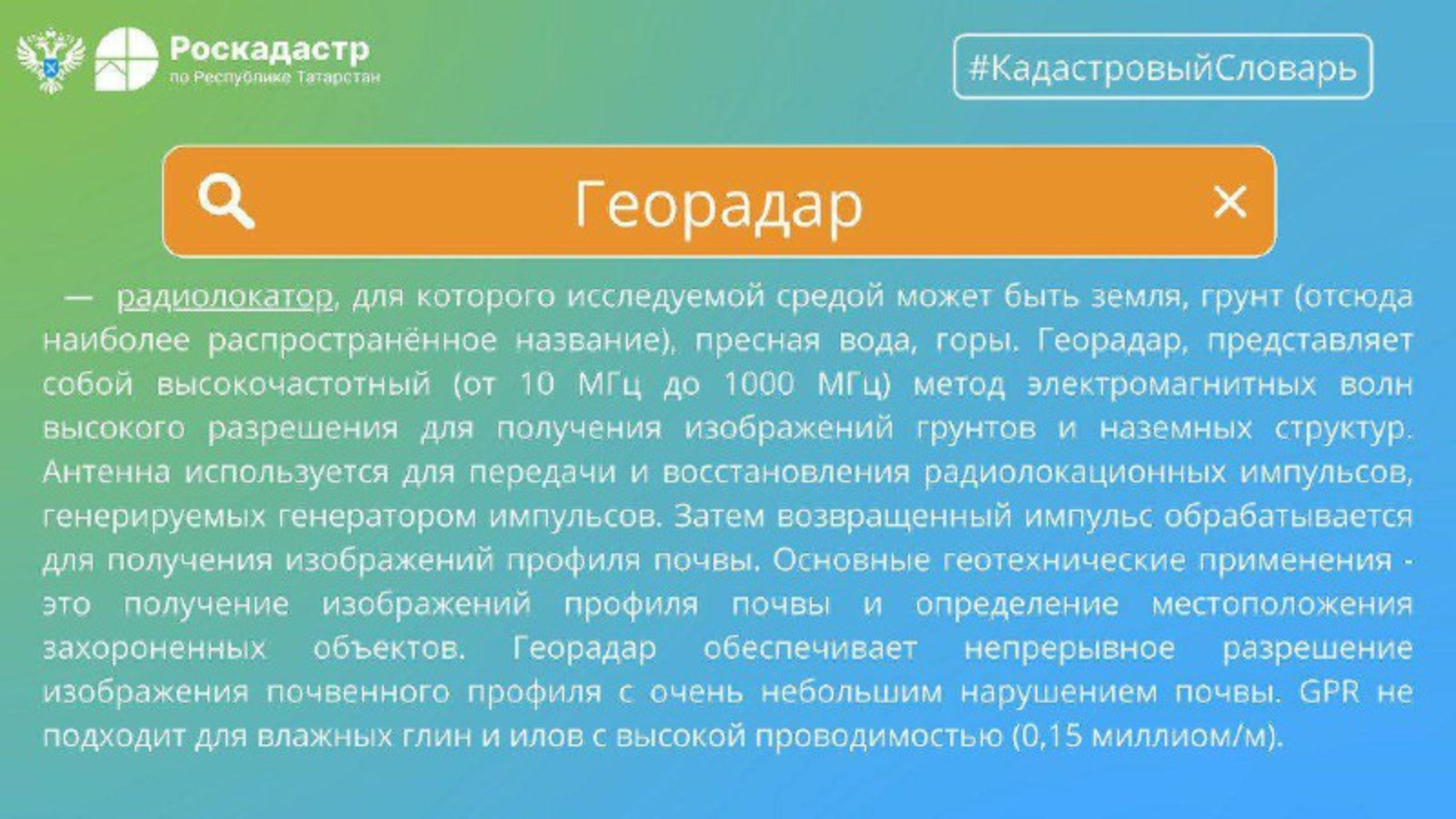 Роскадастр
по Республике Татарстан

#КадастровыйСловарь

Георадар

— радиолокатор, для которого исследуемой средой может быть земля, грунт (отсюда наиболее распространённое название), пресная вода, горы. Георадар, представляет собой высокочастотный (от 10 МГц до 1000 МГц) метод электромагнитных волн высокого разрешения для получения изображений грунтов и наземных структур. Антенна используется для передачи и восстановления радиолокационных импульсов, генерируемых генератором импульсов. Затем возвращенный импульс обрабатывается для получения изображений профиля почвы. Основные геотехнические применения - это получение изображений профиля почвы и определение местоположения захороненных объектов. Георадар обеспечивает непрерывное разрешение изображения почвенного профиля с очень небольшим нарушением почвы. GPR не подходит для влажных глин и илов с высокой проводимостью (0,15 миллиом/м).